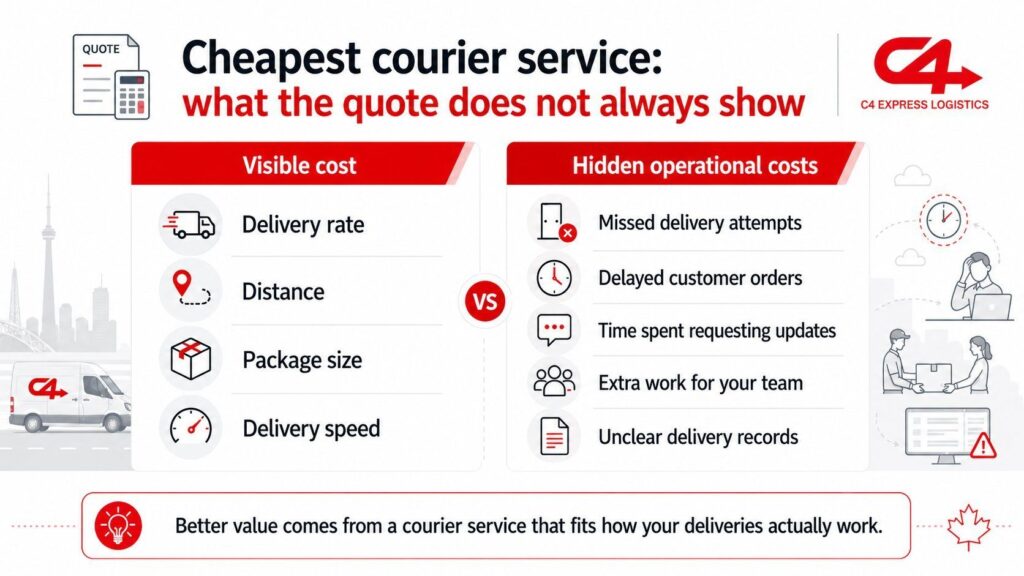 QUOTE

Cheapest courier service:
what the quote does not always show

C4

C4 EXPRESS LOGISTICS

Visible cost

Delivery rate

Distance

Package size

Delivery speed

VS

Hidden operational costs

Missed delivery attempts

Delayed customer orders

Time spent requesting updates

Extra work for your team

Unclear delivery records

C4

Better value comes from a courier service that fits how your deliveries actually work.